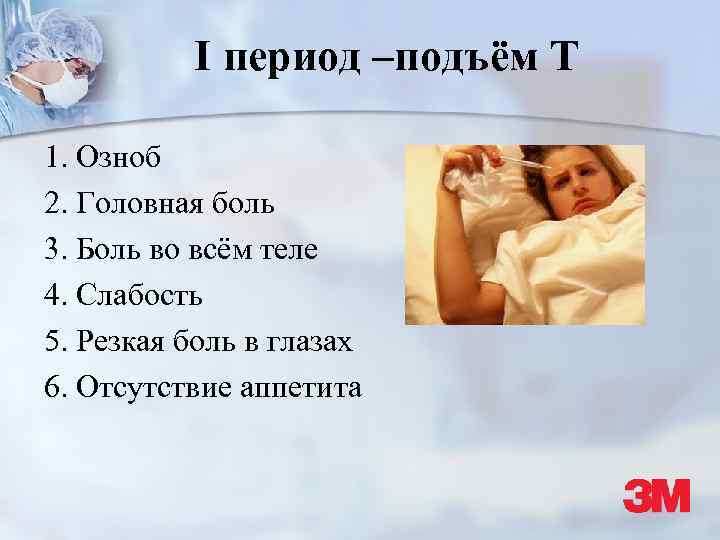 I период –подъём Т

1. Озноб
2. Головная боль
3. Боль во всём теле
4. Слабость
5. Резкая боль в глазах
6. Отсутствие аппетита

3M